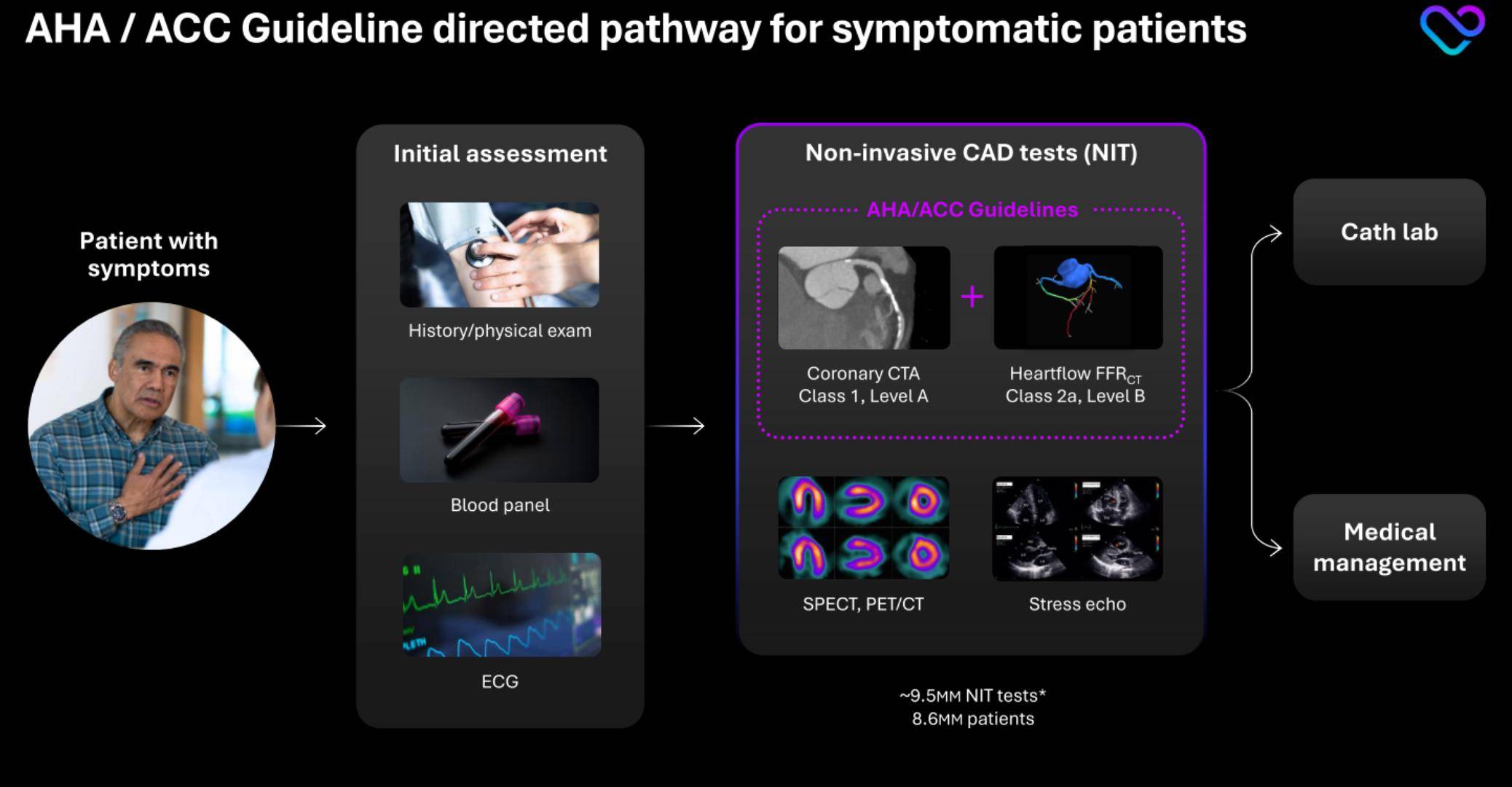 AHA / ACC Guideline directed pathway for symptomatic patients

Patient with symptoms

Initial assessment

History/physical exam

Blood panel

ECG

Non-invasive CAD tests (NIT)

AHA/ACC Guidelines

Coronary CTA
Class 1, Level A

+

Heartflow $FFR_{CT}$
Class 2a, Level B

SPECT, PET/CT

Stress echo

~9.5MM NIT tests*
8.6MM patients

Cath lab

Medical management